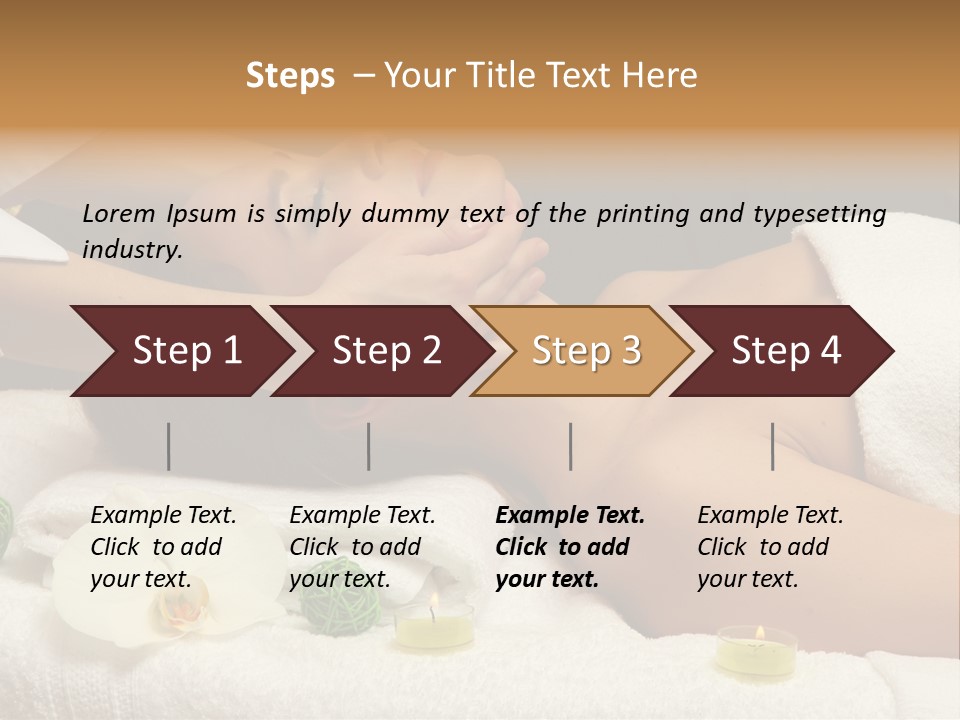 Steps – Your Title Text Here

Lorem Ipsum is simply dummy text of the printing and typesetting industry.

Step 1

Step 2

Step 3

Step 4

Example Text. Click to add your text.

Example Text. Click to add your text.

Example Text. Click to add your text.

Example Text. Click to add your text.